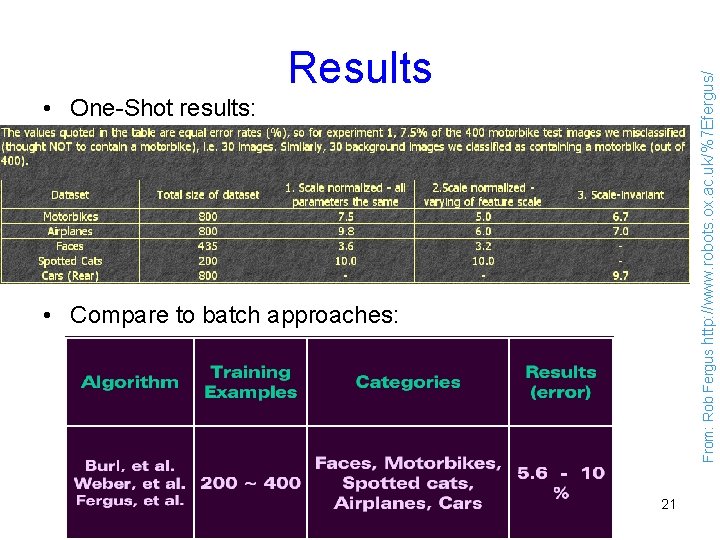 Results

• One-Shot results:

The values quoted in the table are equal error rates (%), so for experiment 1, 7.5% of the 400 motorbike test images we misclassified (thought NOT to contain a motorbike), i.e. 30 images. Similarly, 30 background images we classified as containing a motorbike (out of 400).

| Dataset | Total size of dataset | 1. Scale normalized - all parameters the same | 2.Scale normalized - varying of feature scale | 3. Scale-invariant |
|---|---|---|---|---|
| Motorbikes | 800 | 7.5 | 5.0 | 6.7 |
| Airplanes | 800 | 9.8 | 6.0 | 7.0 |
| Faces | 435 | 3.6 | 3.2 | - |
| Spotted Cats | 200 | 10.0 | 10.0 | - |
| Cars (Rear) | 800 | - | - | 9.7 |

• Compare to batch approaches:

| Algorithm | Training Examples | Categories | Results (error) |
|---|---|---|---|
| Burl, et al. Weber, et al. Fergus, et al. | 200 ~ 400 | Faces, Motorbikes, Spotted cats, Airplanes, Cars | 5.6 - 10 % |

From: Rob Fergus http://www.robots.ox.ac.uk/%7Efergus/

21